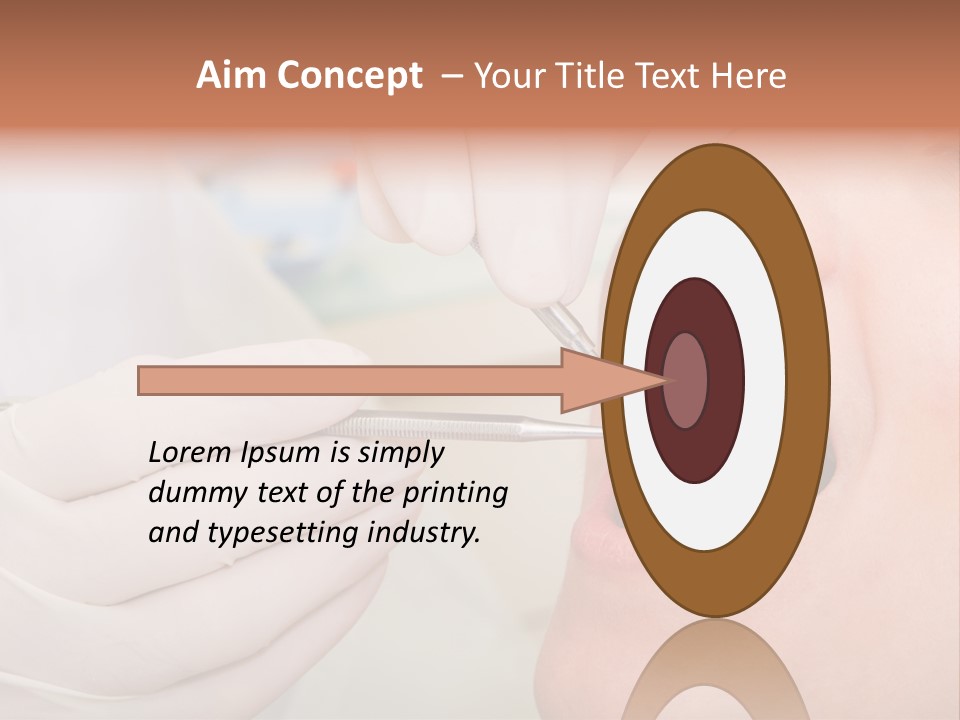 Aim Concept – Your Title Text Here

Lorem Ipsum is simply dummy text of the printing and typesetting industry.